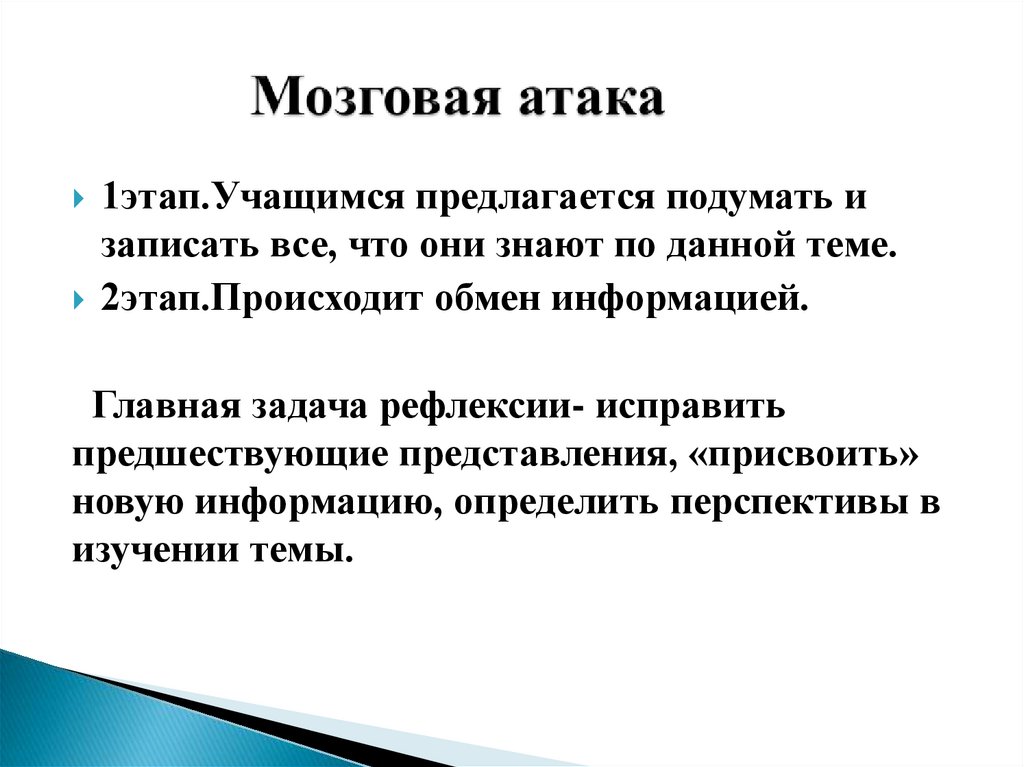 Мозговая атака

1этап.Учащимся предлагается подумать и записать все, что они знают по данной теме.

2этап.Происходит обмен информацией.

Главная задача рефлексии- исправить предшествующие представления, «присвоить» новую информацию, определить перспективы в изучении темы.